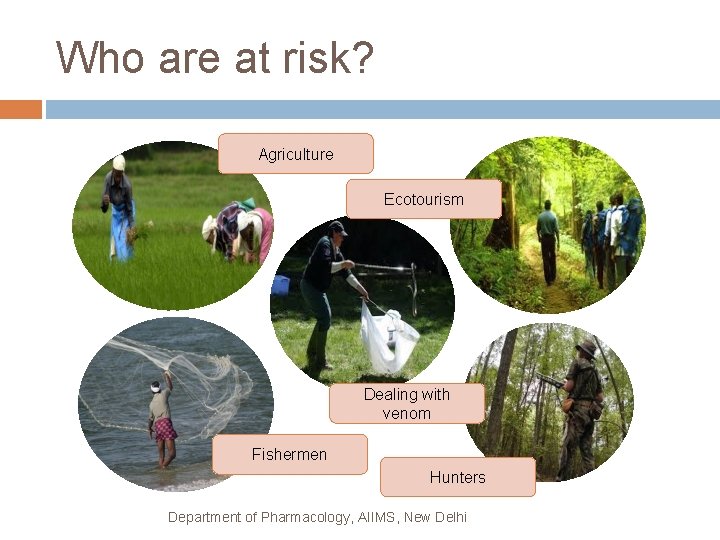 Who are at risk?

Agriculture

Ecotourism

Dealing with venom

Fishermen

Hunters

Department of Pharmacology, AIIMS, New Delhi